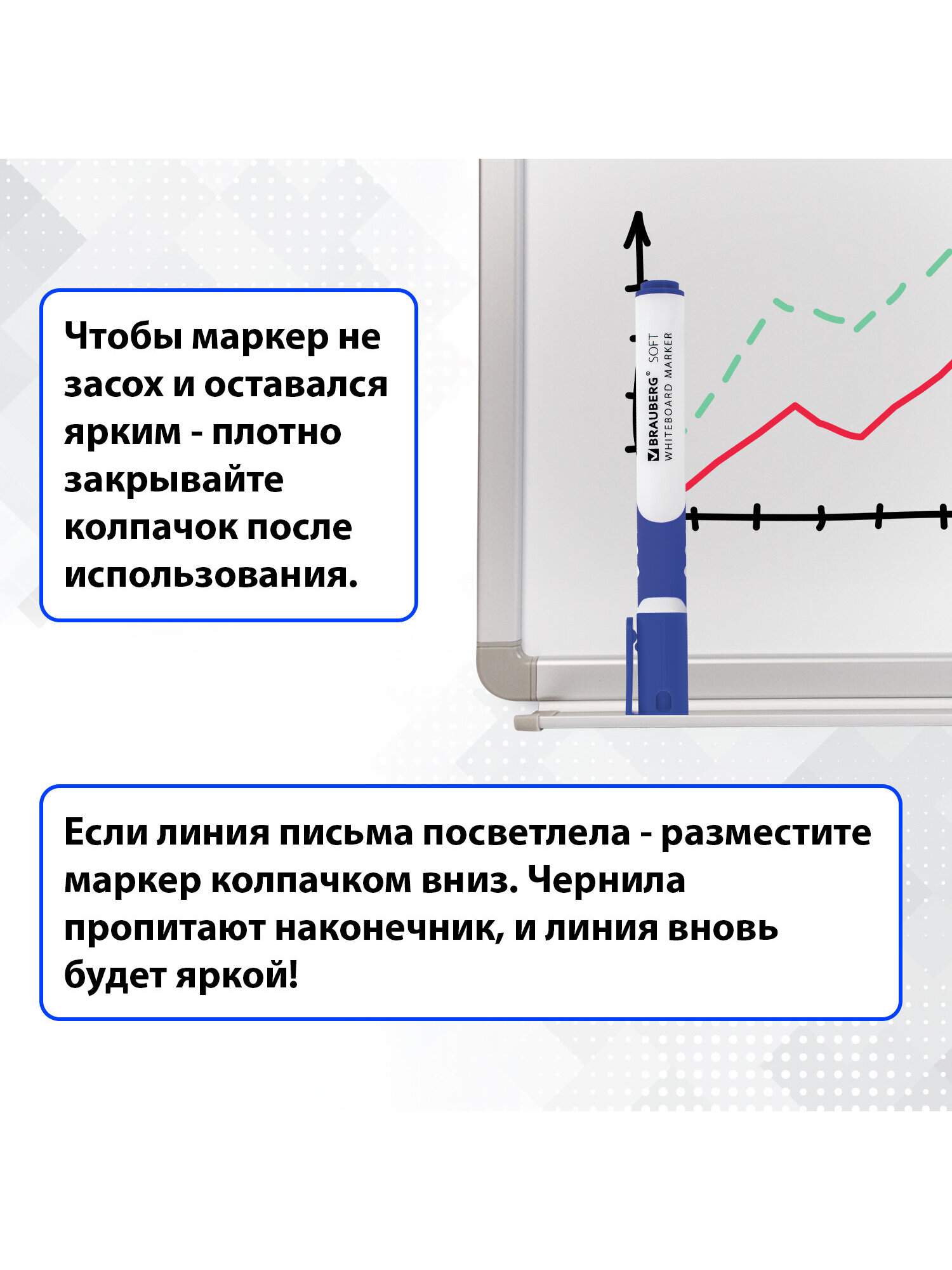 Чтобы маркер не засох и оставался ярким - плотно закрывайте колпачок после использования.

BRAUBERG® SOFT
WHITEBOARD MARKER

Если линия письма посветлела - разместите маркер колпачком вниз. Чернила пропитают наконечник, и линия вновь будет яркой!